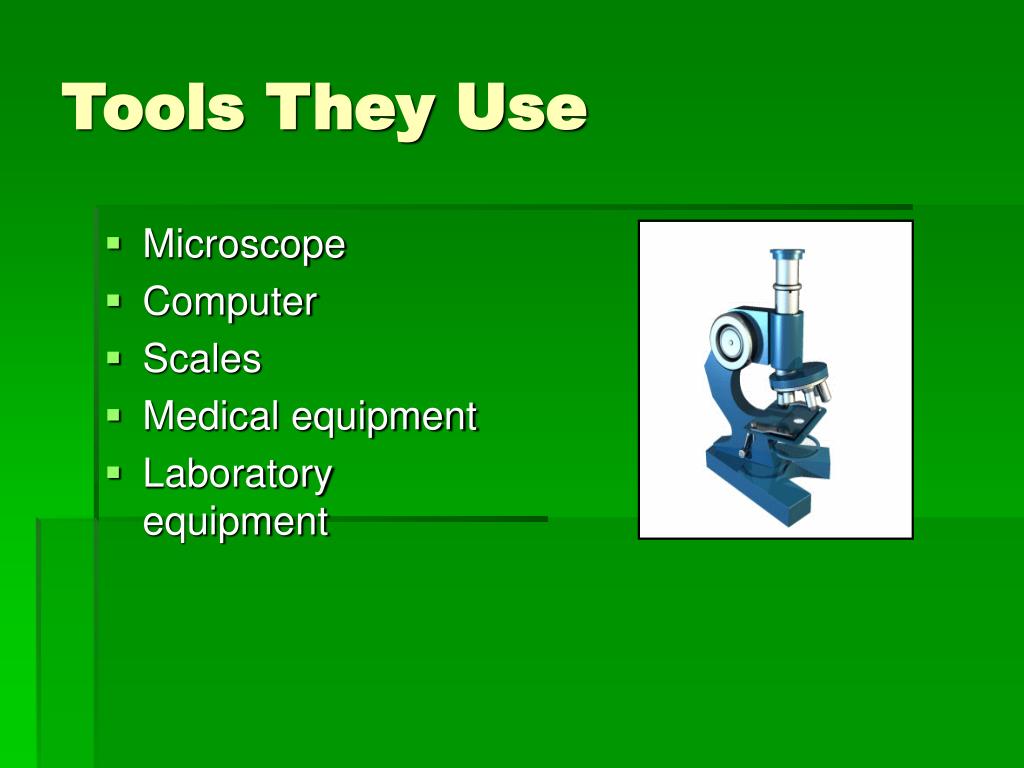 Tools They Use

- Microscope
- Computer
- Scales
- Medical equipment
- Laboratory equipment